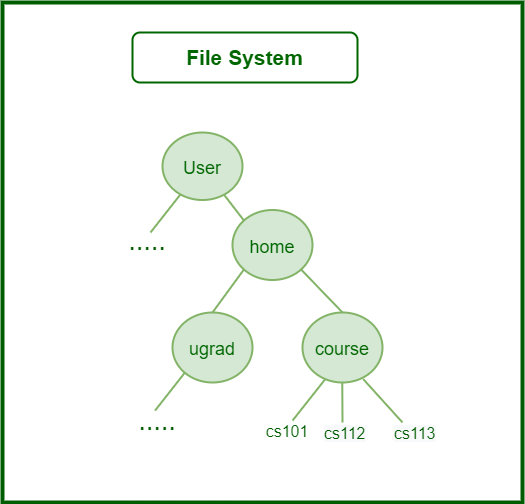 File System

User

.....

home

ugrad

course

.....

cs101 cs112 cs113